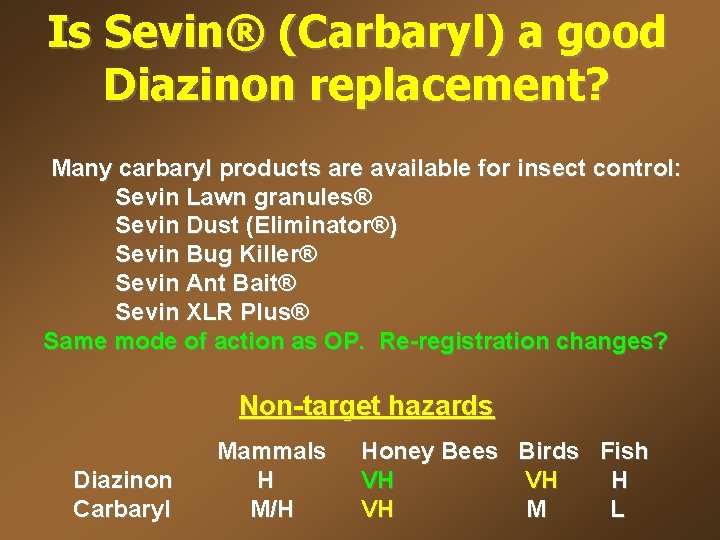 Is Sevin® (Carbaryl) a good Diazinon replacement?

Many carbaryl products are available for insect control:
Sevin Lawn granules®
Sevin Dust (Eliminator®)
Sevin Bug Killer®
Sevin Ant Bait®
Sevin XLR Plus®
Same mode of action as OP. Re-registration changes?

Non-target hazards

| | Mammals | Honey Bees | Birds | Fish |
|---|---|---|---|---|
| Diazinon | H | VH | VH | H |
| Carbaryl | M/H | VH | M | L |